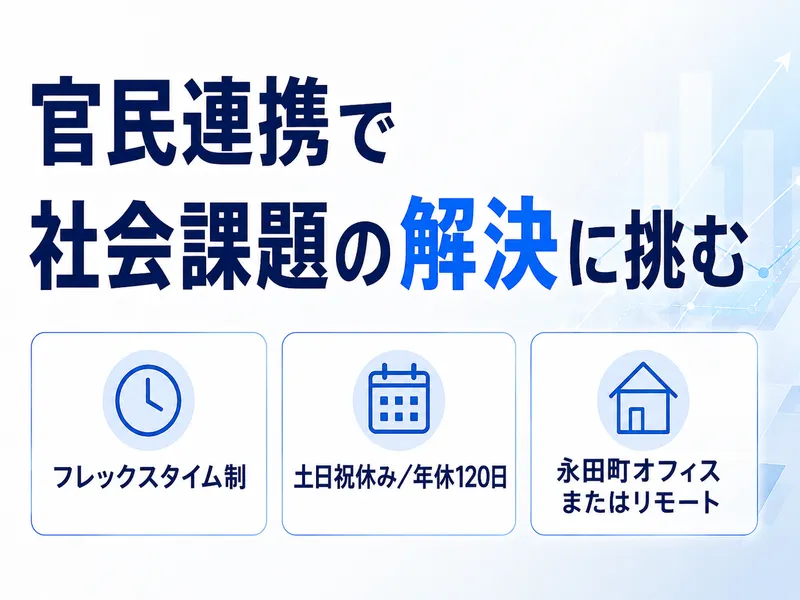 官民連携で
社会課題の解決に挑む

フレックスタイム制

土日祝休み/年休120日

永田町オフィス
またはリモート